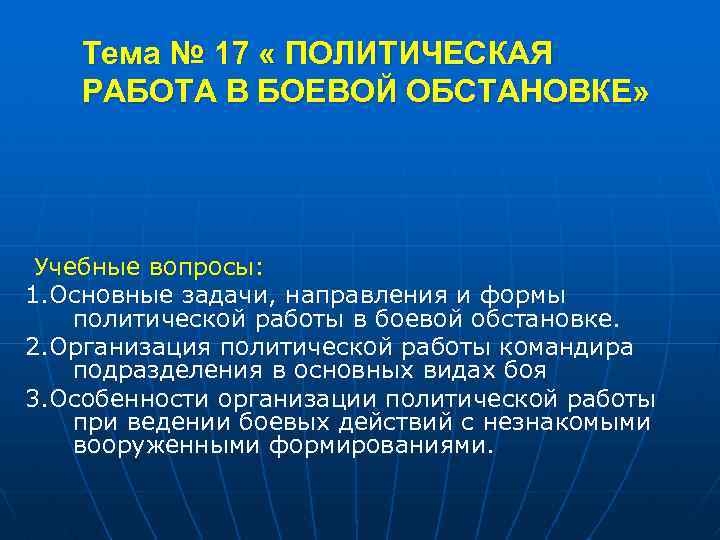 Тема № 17 « ПОЛИТИЧЕСКАЯ РАБОТА В БОЕВОЙ ОБСТАНОВКЕ»

Учебные вопросы:
1.Основные задачи, направления и формы политической работы в боевой обстановке.
2.Организация политической работы командира подразделения в основных видах боя
3.Особенности организации политической работы при ведении боевых действий с незнакомыми вооруженными формированиями.